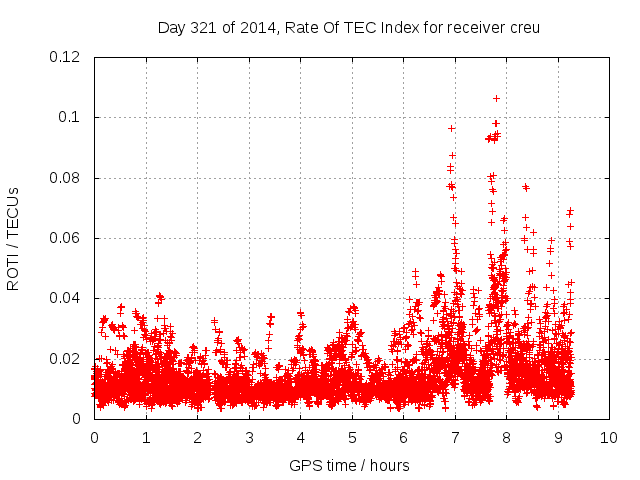 Day 321 of 2014, Rate Of TEC Index for receiver creu

ROTI / TECUs

0.12
0.1
0.08
0.06
0.04
0.02
0

0 1 2 3 4 5 6 7 8 9 10

GPS time / hours